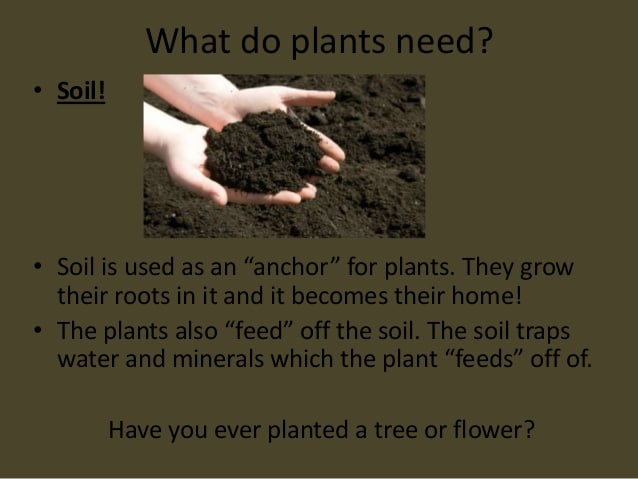 What do plants need?

• Soil!

• Soil is used as an “anchor” for plants. They grow their roots in it and it becomes their home!

• The plants also “feed” off the soil. The soil traps water and minerals which the plant “feeds” off of.

Have you ever planted a tree or flower?